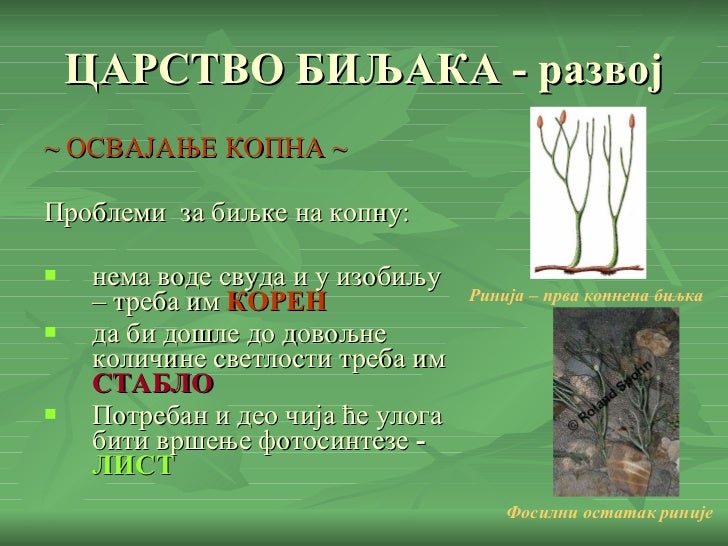 ЦАРСТВО БИЉАКА - развој

~ ОСВАЈАЊЕ КОПНА ~

Проблеми за биљке на копну:

- нема воде свуда и у изобиљу – треба им КОРЕН
- да би дошле до довољне количине светлости треба им СТАБЛО
- Потребан и део чија ће улога бити вршење фотосинтезе - ЛИСТ

Ринија – прва копнена биљка

© Roland Spohn

Фосилни остатак риније